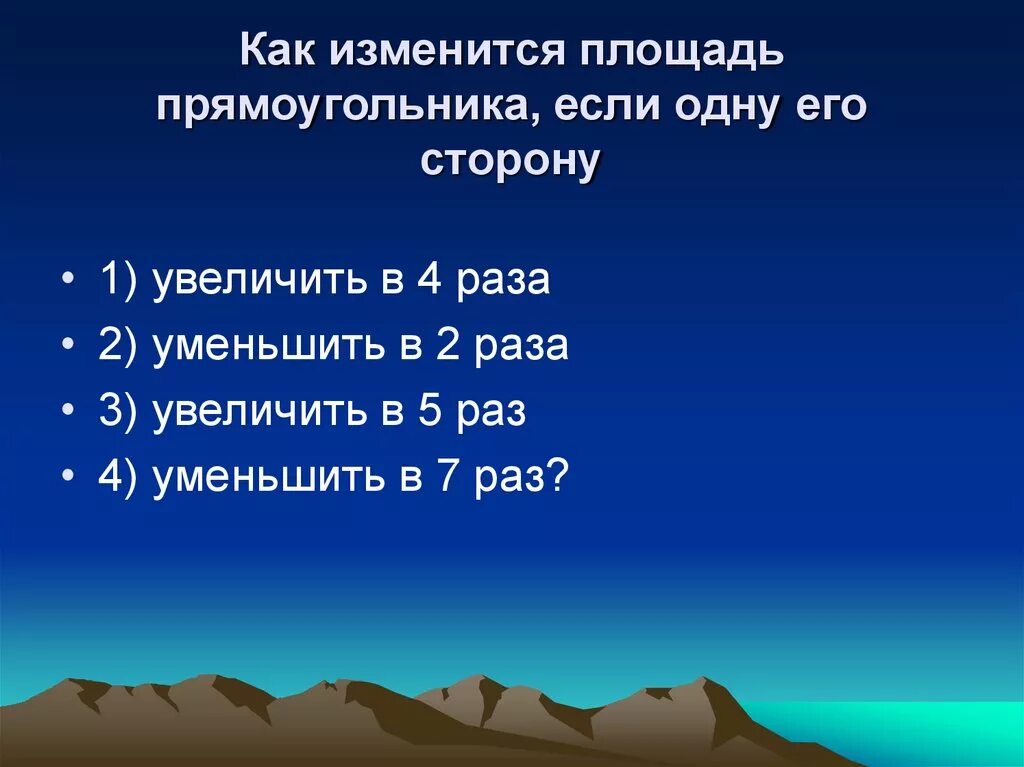 Как изменится площадь прямоугольника, если одну его сторону

• 1) увеличить в 4 раза
• 2) уменьшить в 2 раза
• 3) увеличить в 5 раз
• 4) уменьшить в 7 раз?